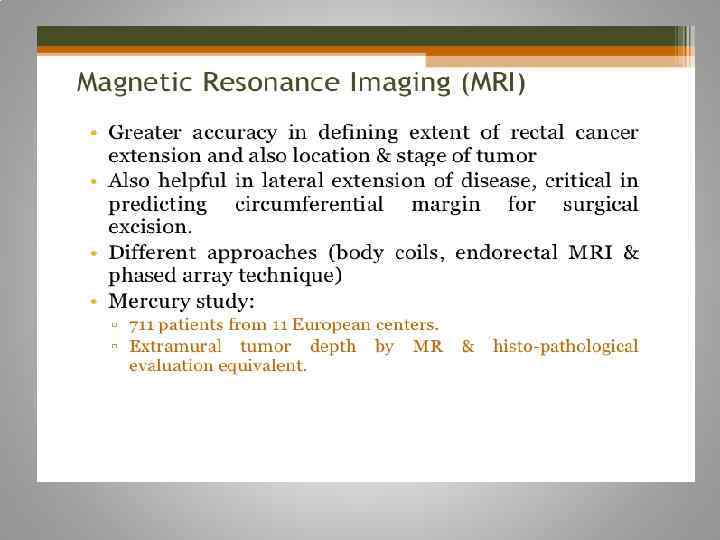 Magnetic Resonance Imaging (MRI)

• Greater accuracy in defining extent of rectal cancer extension and also location & stage of tumor
• Also helpful in lateral extension of disease, critical in predicting circumferential margin for surgical excision.
• Different approaches (body coils, endorectal MRI & phased array technique)
• Mercury study:
  ▫ 711 patients from 11 European centers.
  ▫ Extramural tumor depth by MR & histo-pathological evaluation equivalent.